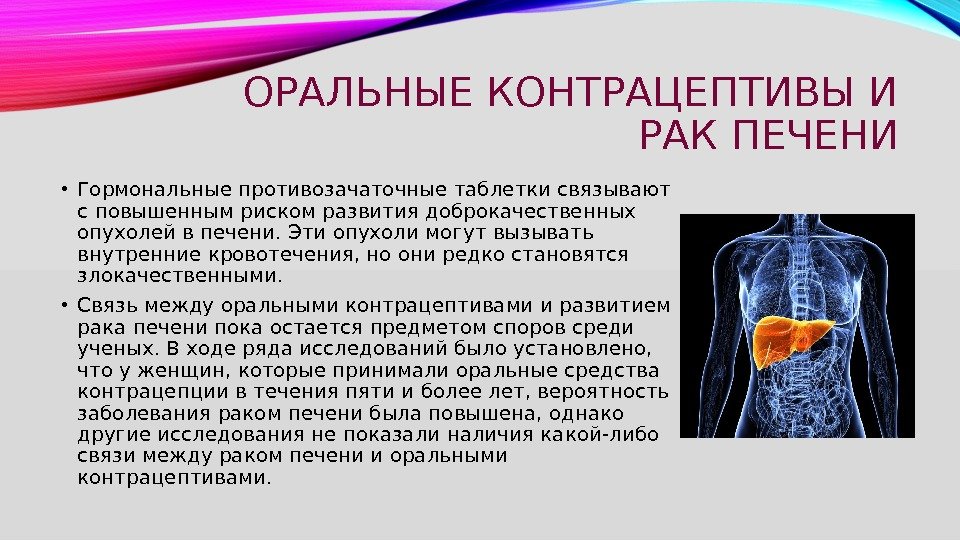 ОРАЛЬНЫЕ КОНТРАЦЕПТИВЫ И РАК ПЕЧЕНИ

• Гормональные противозачаточные таблетки связывают с повышенным риском развития доброкачественных опухолей в печени. Эти опухоли могут вызывать внутренние кровотечения, но они редко становятся злокачественными.

• Связь между оральными контрацептивами и развитием рака печени пока остается предметом споров среди ученых. В ходе ряда исследований было установлено, что у женщин, которые принимали оральные средства контрацепции в течения пяти и более лет, вероятность заболевания раком печени была повышена, однако другие исследования не показали наличия какой-либо связи между раком печени и оральными контрацептивами.